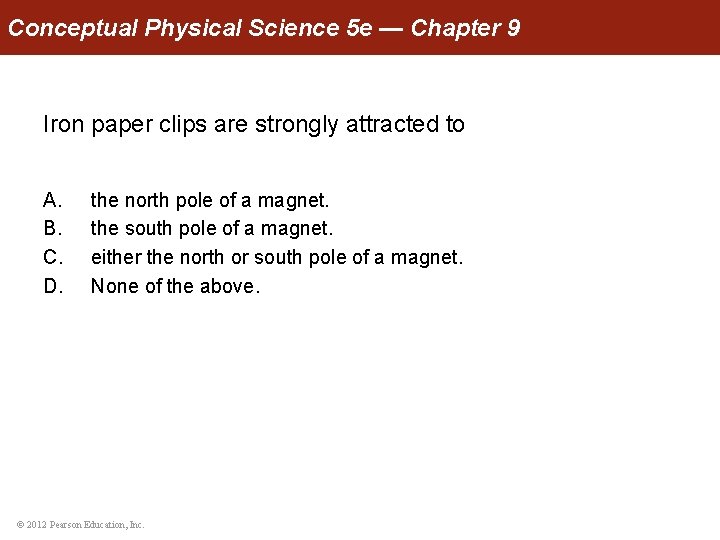 Conceptual Physical Science 5e — Chapter 9

Iron paper clips are strongly attracted to

A. the north pole of a magnet.
B. the south pole of a magnet.
C. either the north or south pole of a magnet.
D. None of the above.

© 2012 Pearson Education, Inc.